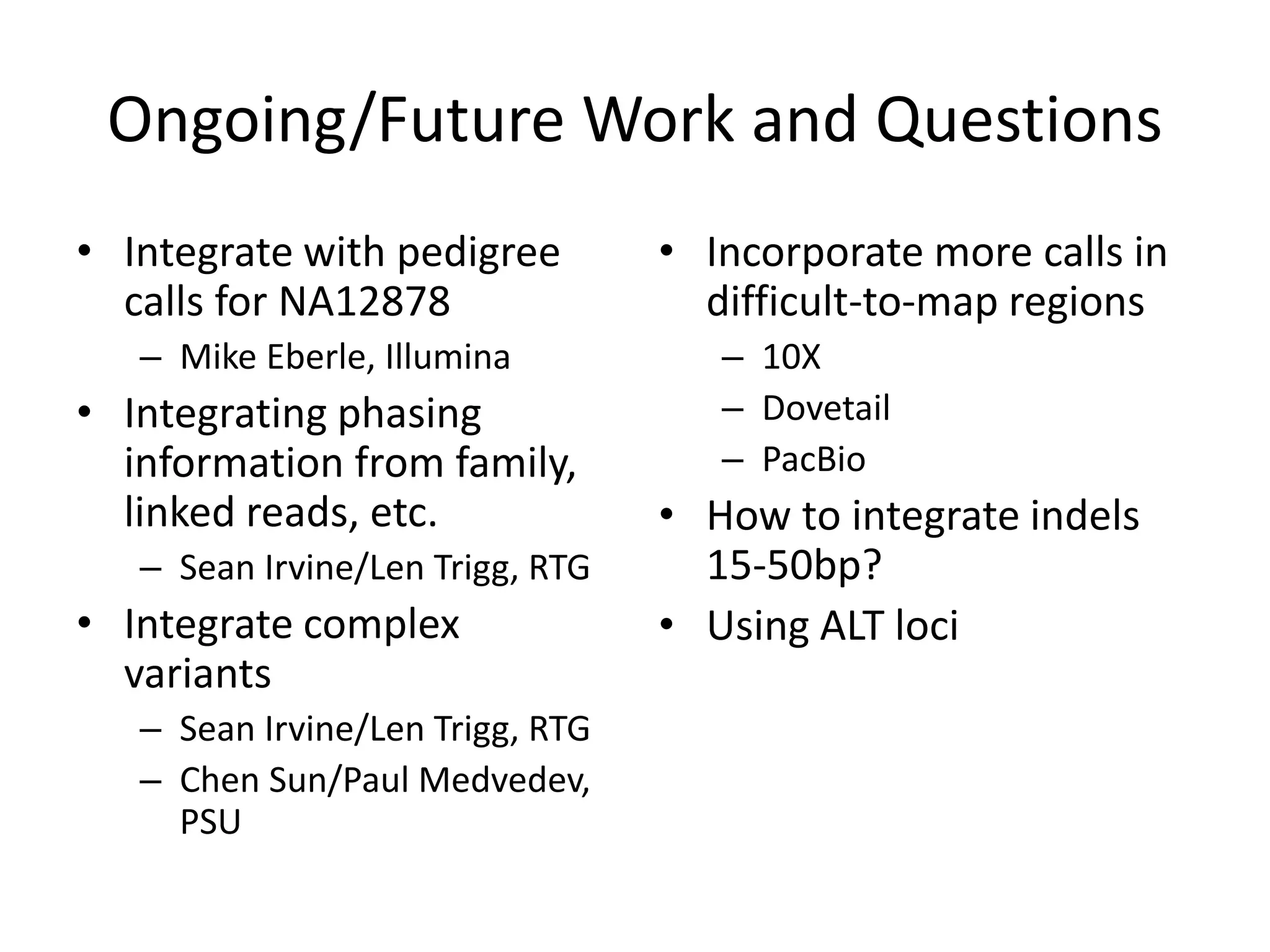 Ongoing/Future Work and Questions

• Integrate with pedigree calls for NA12878
  – Mike Eberle, Illumina
• Integrating phasing information from family, linked reads, etc.
  – Sean Irvine/Len Trigg, RTG
• Integrate complex variants
  – Sean Irvine/Len Trigg, RTG
  – Chen Sun/Paul Medvedev, PSU

• Incorporate more calls in difficult-to-map regions
  – 10X
  – Dovetail
  – PacBio
• How to integrate indels 15-50bp?
• Using ALT loci